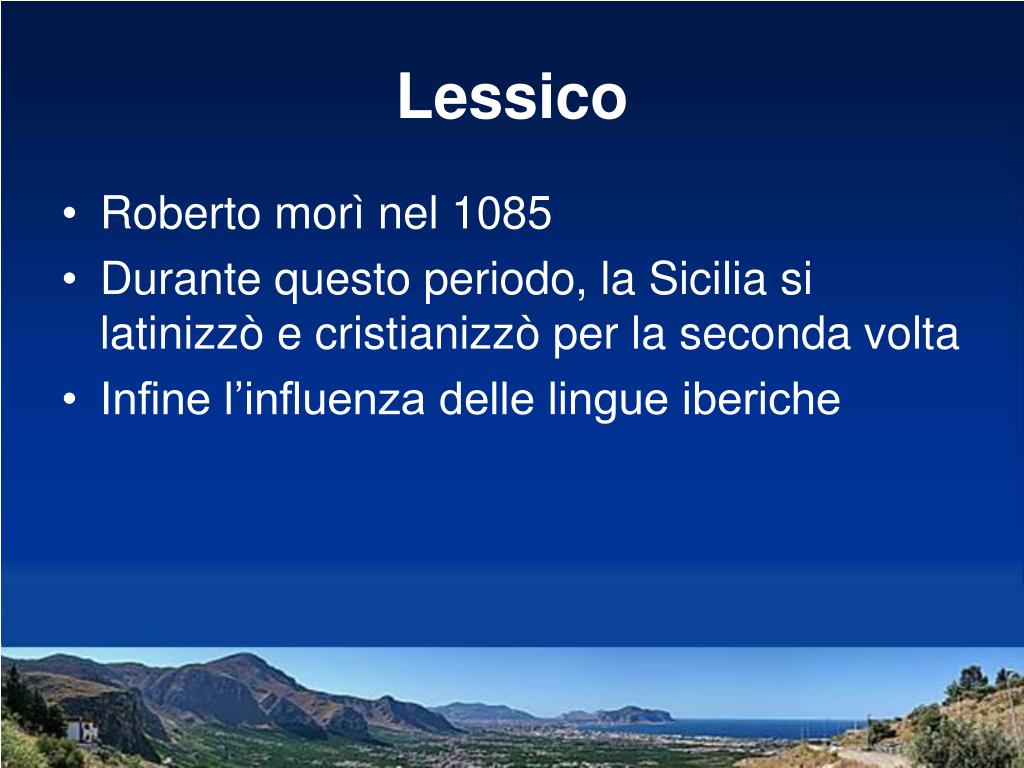 Lessico

• Roberto morì nel 1085
• Durante questo periodo, la Sicilia si latinizzò e cristianizzò per la seconda volta
• Infine l’influenza delle lingue iberiche